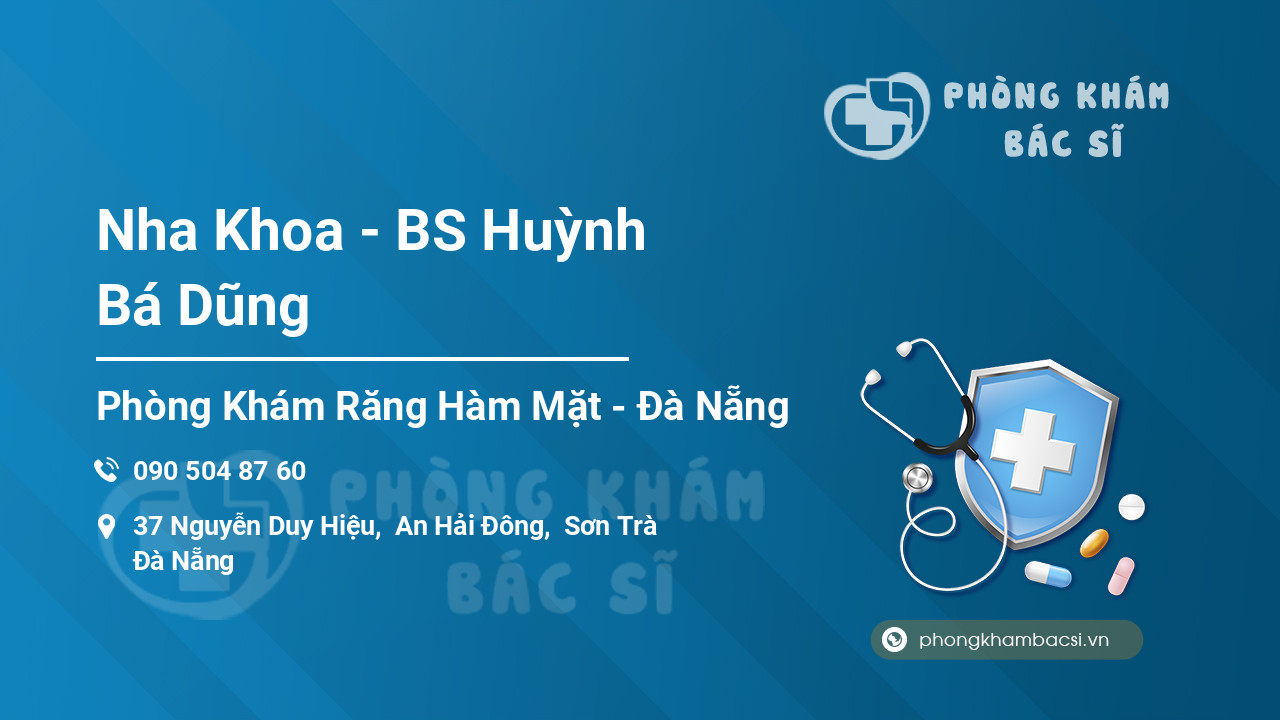 PHÒNG KHÁM BÁC SĨ

Nha Khoa - BS Huỳnh Bá Dũng

Phòng Khám Răng Hàm Mặt - Đà Nẵng

090 504 87 60

37 Nguyễn Duy Hiệu, An Hải Đông, Sơn Trà Đà Nẵng

PHÒNG KHÁM BÁC SĨ

phongkhambacsi.vn